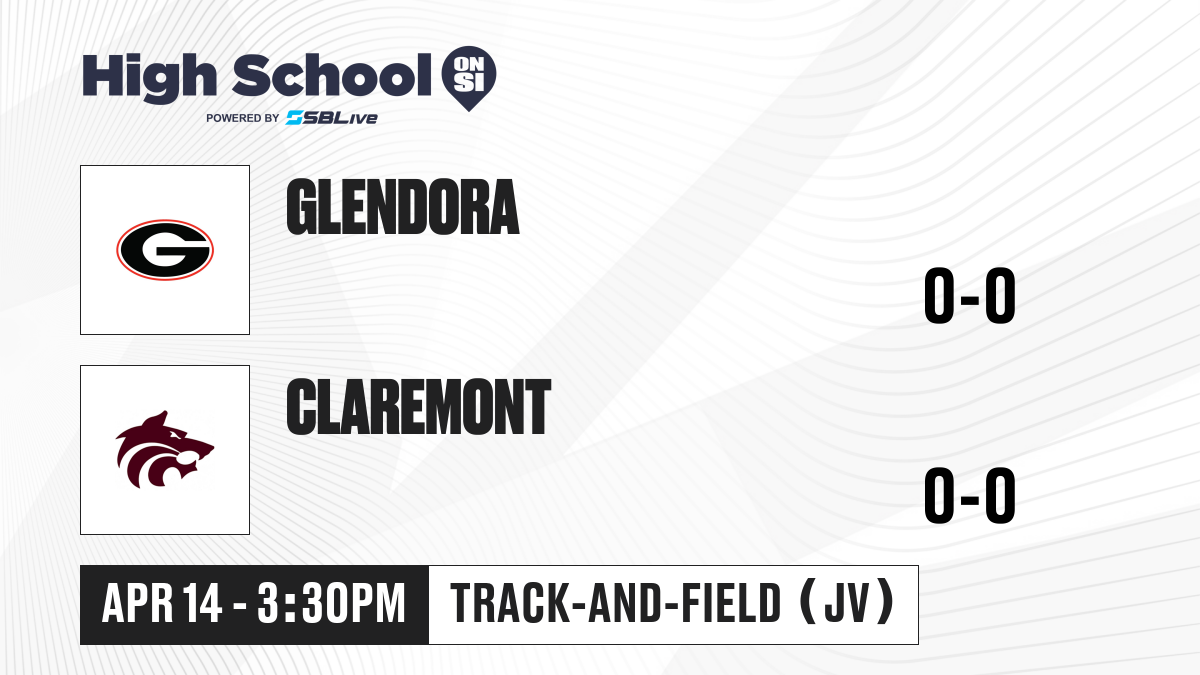 High School ON SI
POWERED BY SBLive

G

GLENDORA

0-0

CLAREMONT

0-0

APR 14 - 3:30PM

TRACK-AND-FIELD (JV)